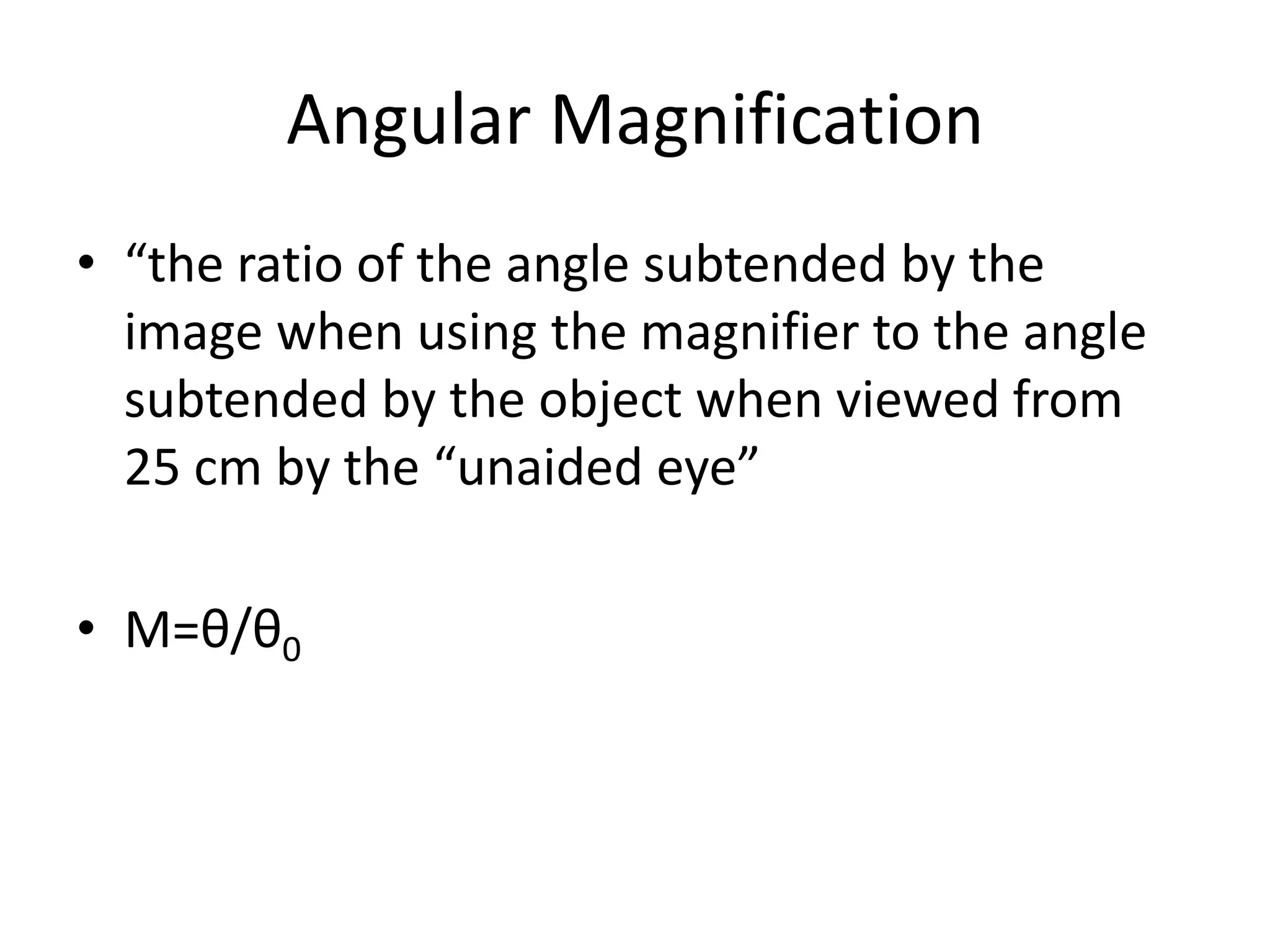 Angular Magnification

• “the ratio of the angle subtended by the image when using the magnifier to the angle subtended by the object when viewed from 25 cm by the “unaided eye”

• $M=\theta/\theta_0$